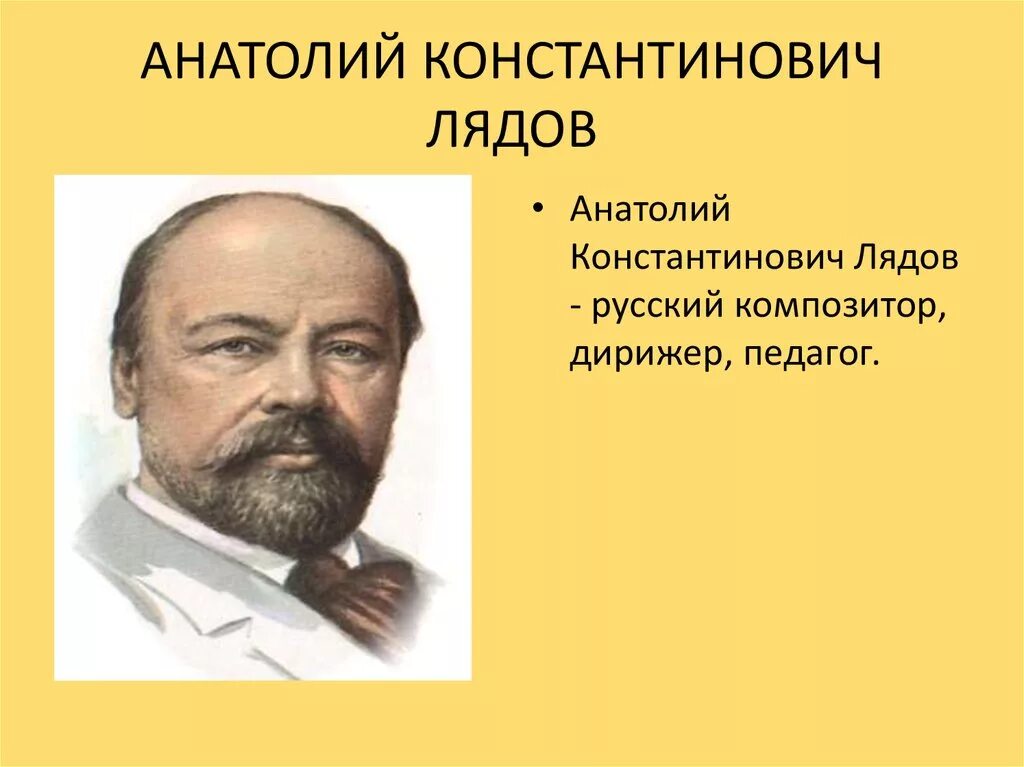 АНАТОЛИЙ КОНСТАНТИНОВИЧ ЛЯДОВ

• Анатолий Константинович Лядов - русский композитор, дирижер, педагог.